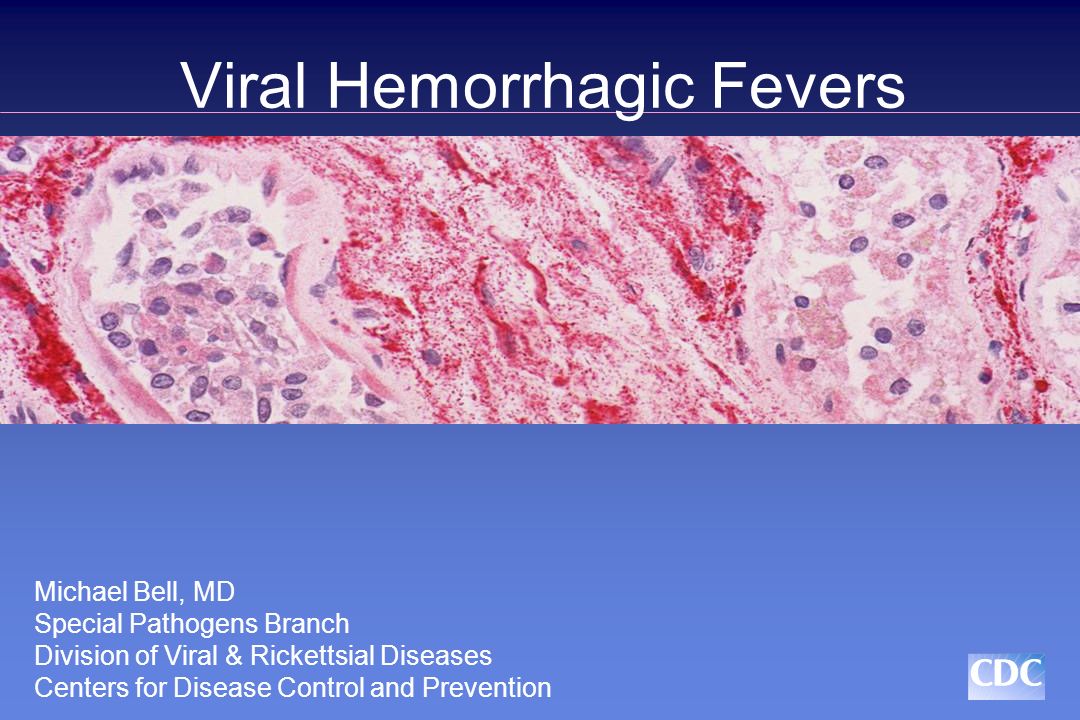 Viral Hemorrhagic Fevers

Michael Bell, MD
Special Pathogens Branch
Division of Viral & Rickettsial Diseases
Centers for Disease Control and Prevention

CDC